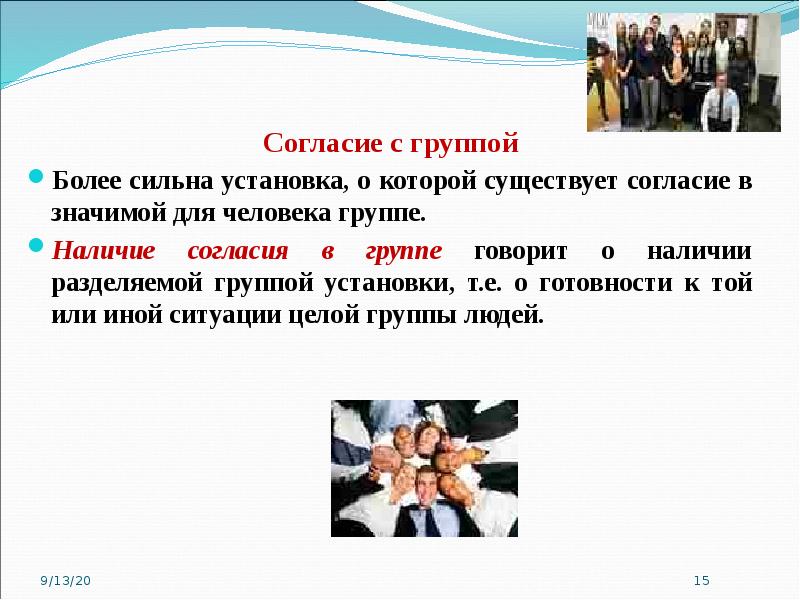 Согласие с группой

Более сильна установка, о которой существует согласие в значимой для человека группе.

Наличие согласия в группе говорит о наличии разделяемой группой установки, т.е. о готовности к той или иной ситуации целой группы людей.

9/13/20

15